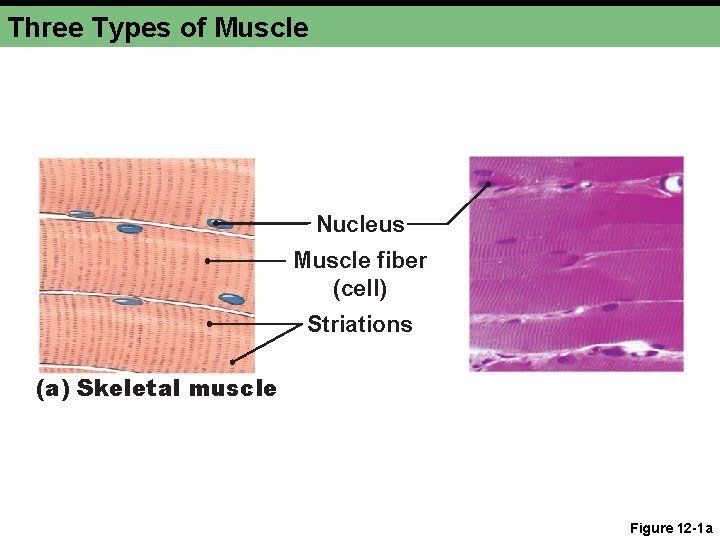 Three Types of Muscle

Nucleus

Muscle fiber (cell)

Striations

(a) Skeletal muscle

Figure 12-1a